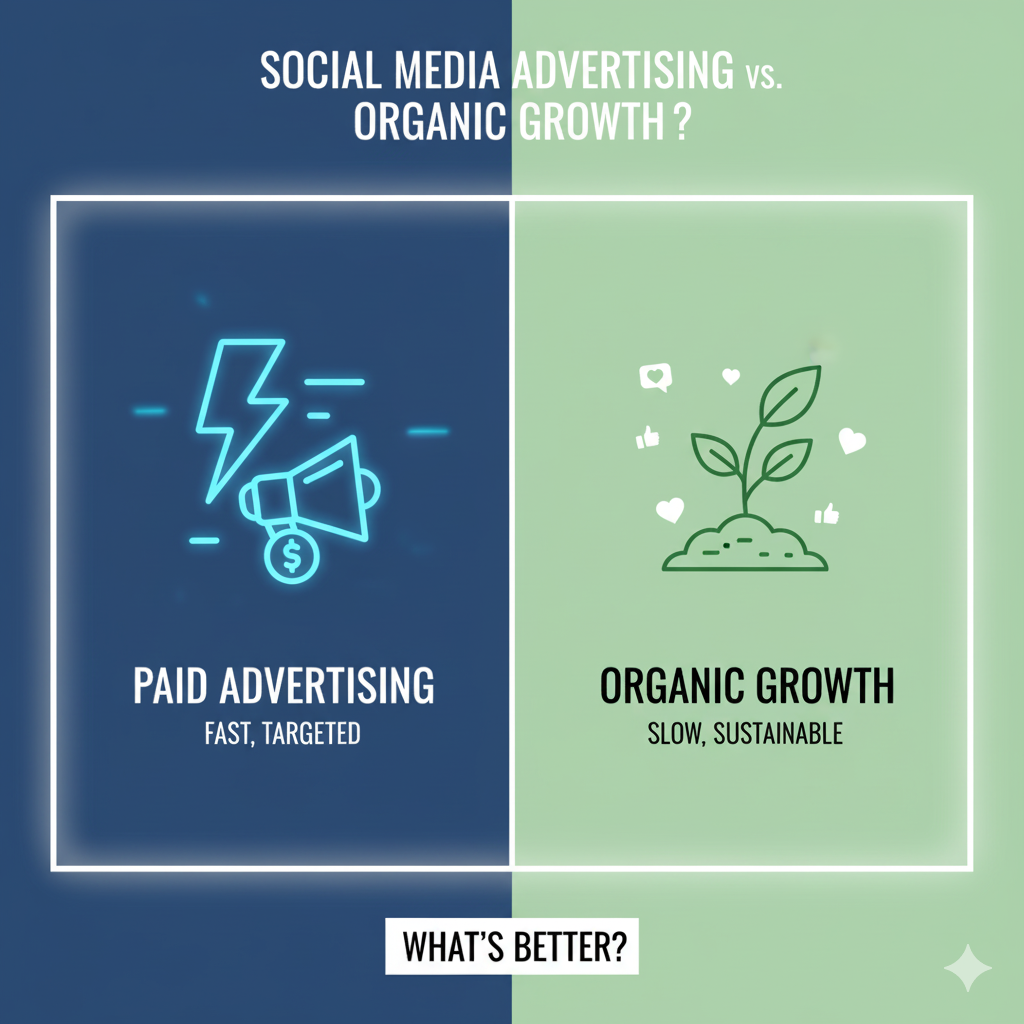 SOCIAL MEDIA ADVERTISING vs. ORGANIC GROWTH ?

$

PAID ADVERTISING
FAST, TARGETED

ORGANIC GROWTH
SLOW, SUSTAINABLE

WHAT'S BETTER?